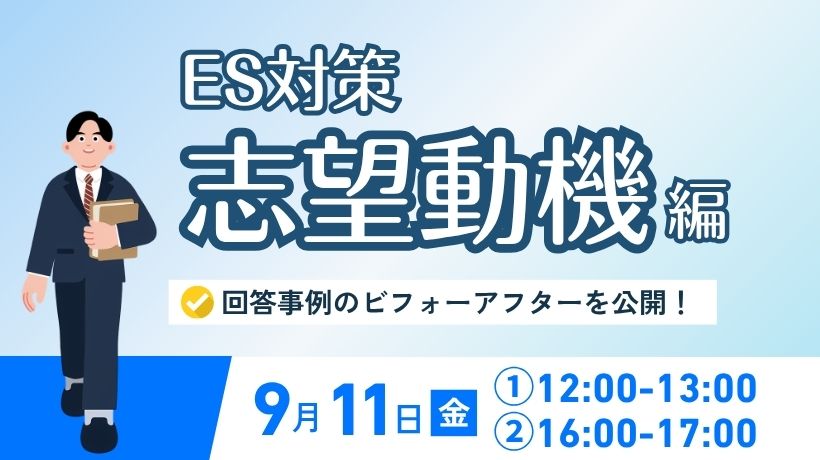 ES対策
志望動機 編

回答事例のビフォーアフターを公開！

9月11日 金
①12:00-13:00
②16:00-17:00